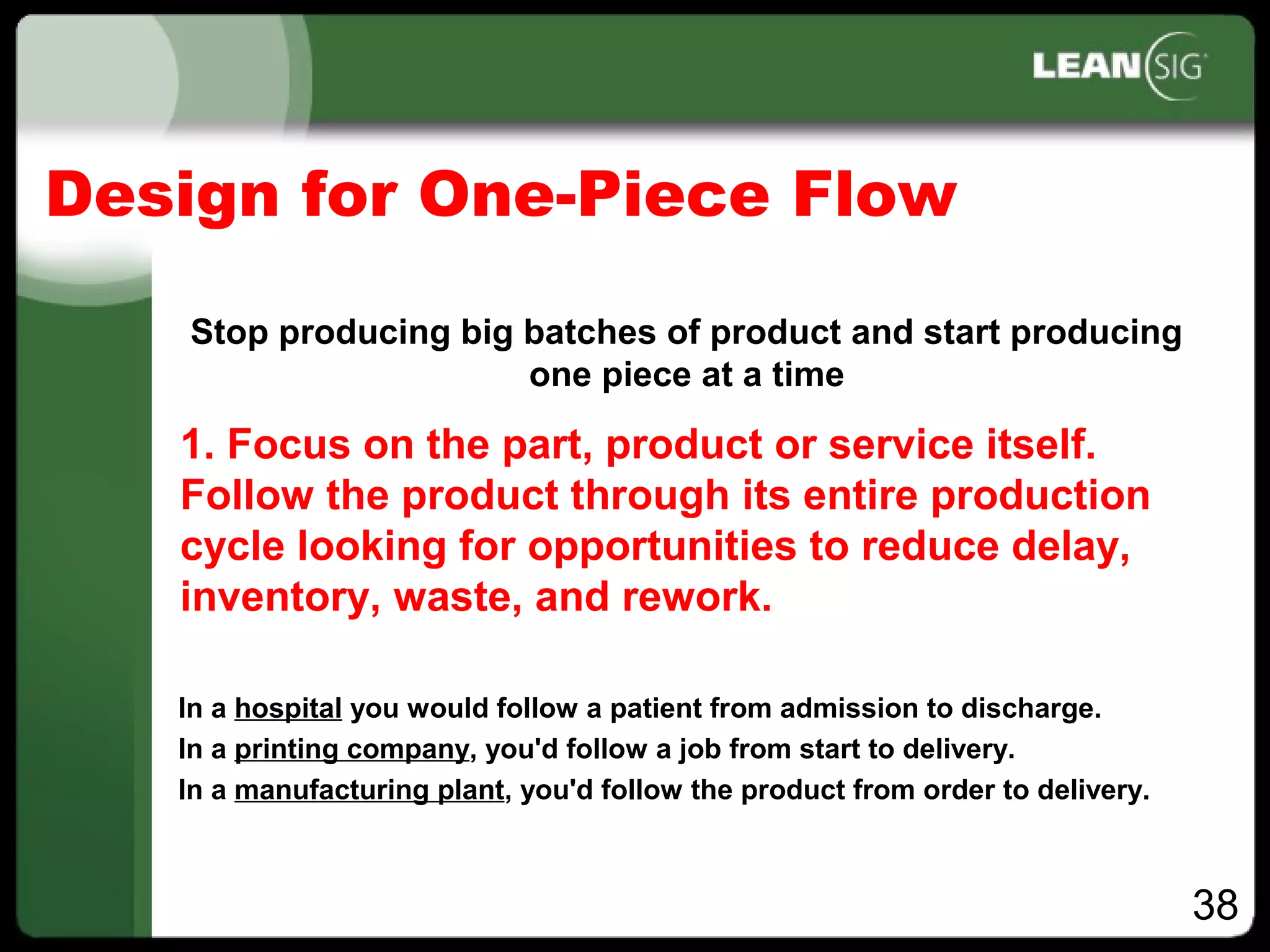 LEAN SIG

Design for One-Piece Flow

Stop producing big batches of product and start producing one piece at a time

1. Focus on the part, product or service itself. Follow the product through its entire production cycle looking for opportunities to reduce delay, inventory, waste, and rework.

In a hospital you would follow a patient from admission to discharge.
In a printing company, you'd follow a job from start to delivery.
In a manufacturing plant, you'd follow the product from order to delivery.

38